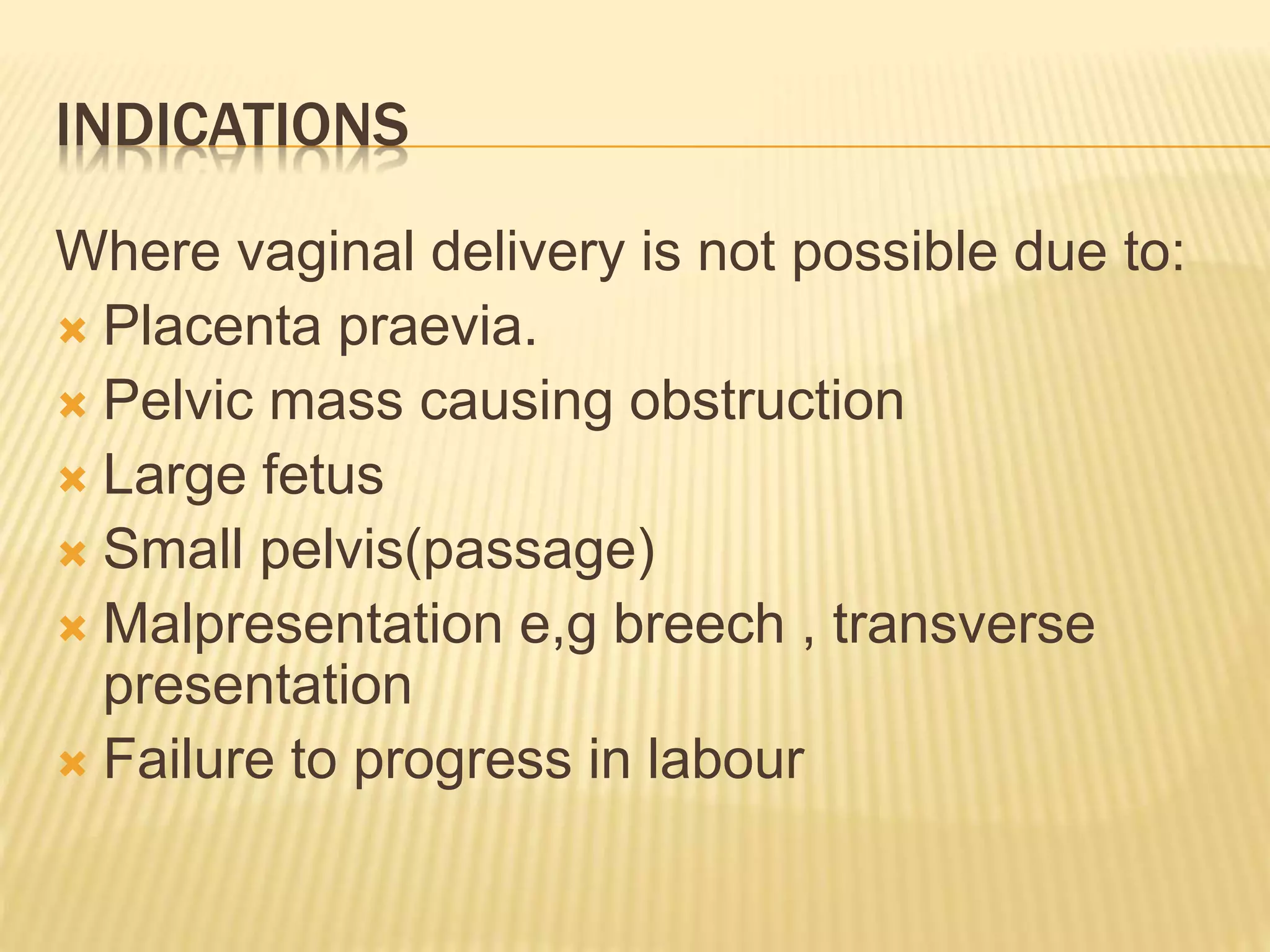 INDICATIONS

Where vaginal delivery is not possible due to:
- Placenta praevia.
- Pelvic mass causing obstruction
- Large fetus
- Small pelvis(passage)
- Malpresentation e,g breech , transverse presentation
- Failure to progress in labour